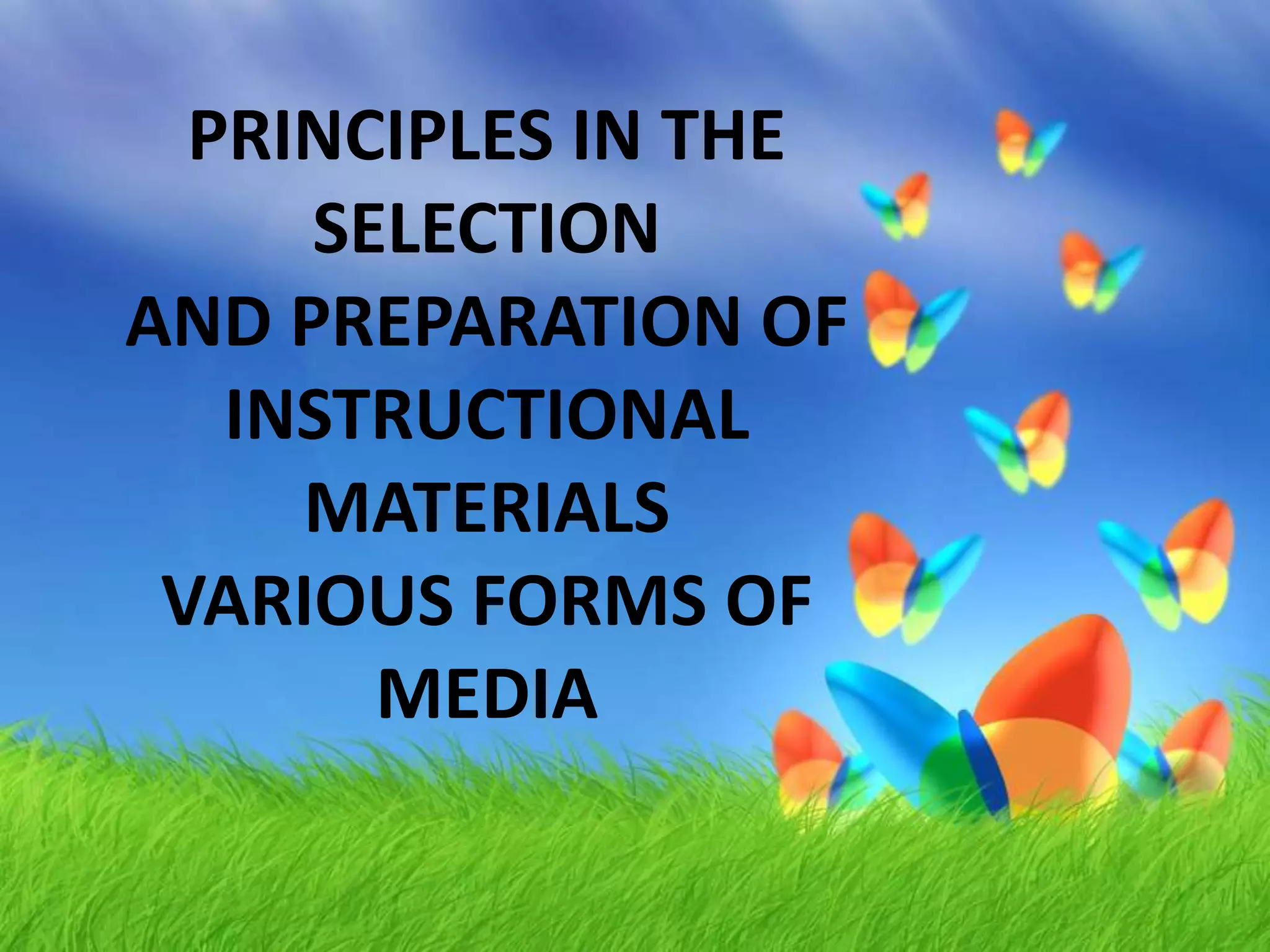 PRINCIPLES IN THE SELECTION
AND PREPARATION OF INSTRUCTIONAL MATERIALS
VARIOUS FORMS OF MEDIA